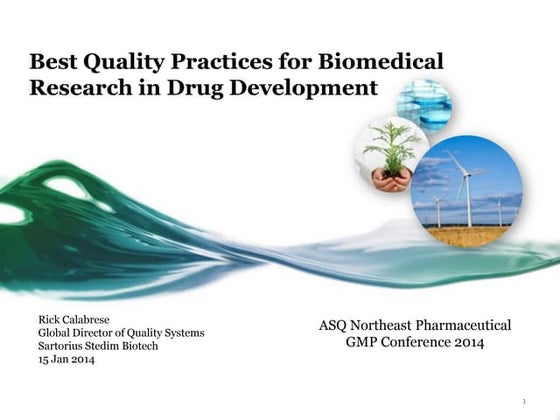 Best Quality Practices for Biomedical Research in Drug Development

Rick Calabrese
Global Director of Quality Systems
Sartorius Stedim Biotech
15 Jan 2014

ASQ Northeast Pharmaceutical
GMP Conference 2014

1